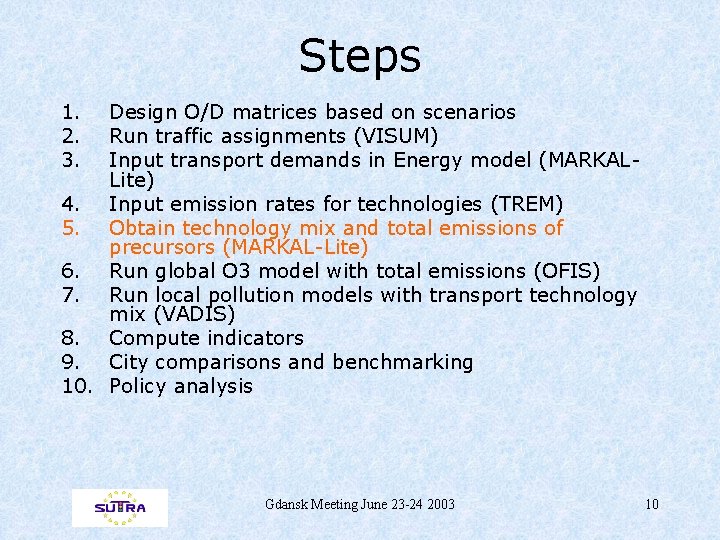 Steps

1. Design O/D matrices based on scenarios
2. Run traffic assignments (VISUM)
3. Input transport demands in Energy model (MARKAL-Lite)
4. Input emission rates for technologies (TREM)
5. Obtain technology mix and total emissions of precursors (MARKAL-Lite)
6. Run global O3 model with total emissions (OFIS)
7. Run local pollution models with transport technology mix (VADIS)
8. Compute indicators
9. City comparisons and benchmarking
10. Policy analysis

SUTRA

Gdansk Meeting June 23-24 2003

10